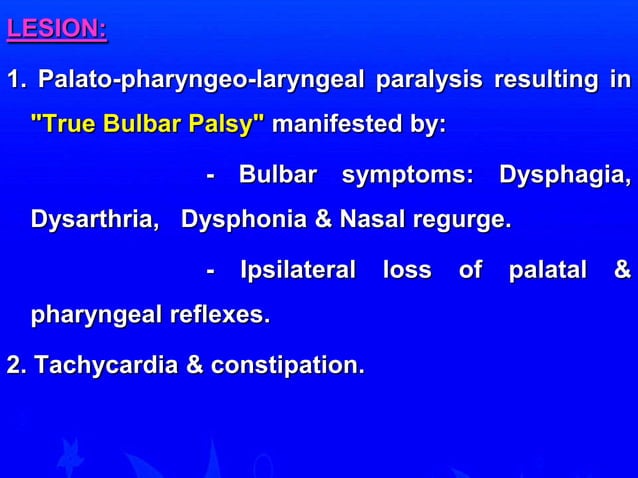 LESION:

1. Palato-pharyngeo-laryngeal paralysis resulting in "True Bulbar Palsy" manifested by:

- Bulbar symptoms: Dysphagia, Dysarthria, Dysphonia & Nasal regurge.

- Ipsilateral loss of palatal & pharyngeal reflexes.

2. Tachycardia & constipation.